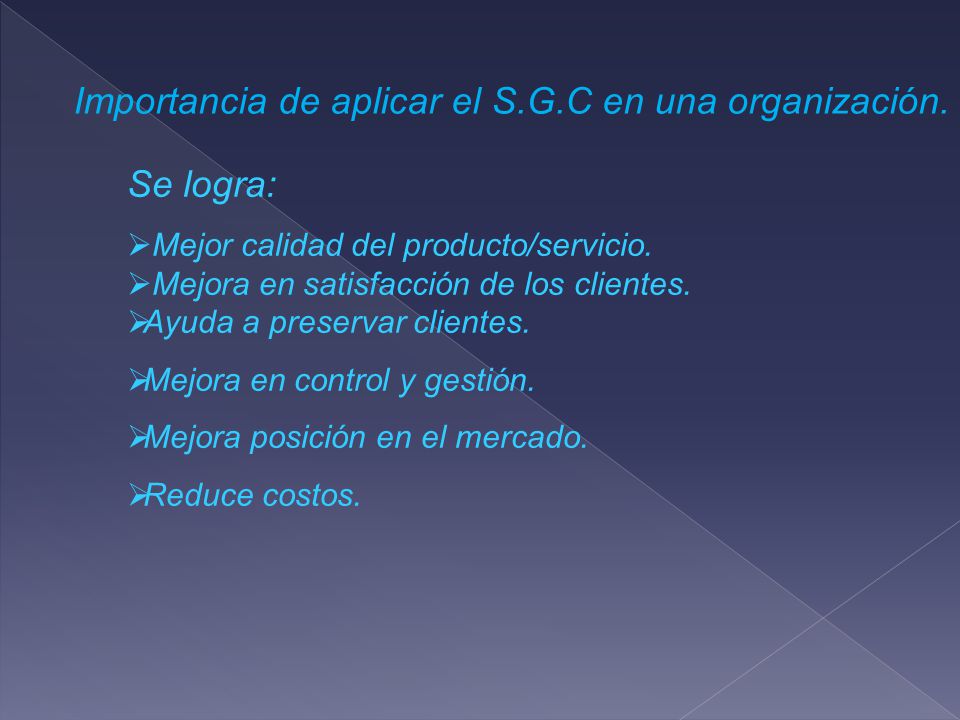 Importancia de aplicar el S.G.C en una organización.

Se logra:

➢Mejor calidad del producto/servicio.
➢Mejora en satisfacción de los clientes.
➢Ayuda a preservar clientes.

➢Mejora en control y gestión.

➢Mejora posición en el mercado.

➢Reduce costos.